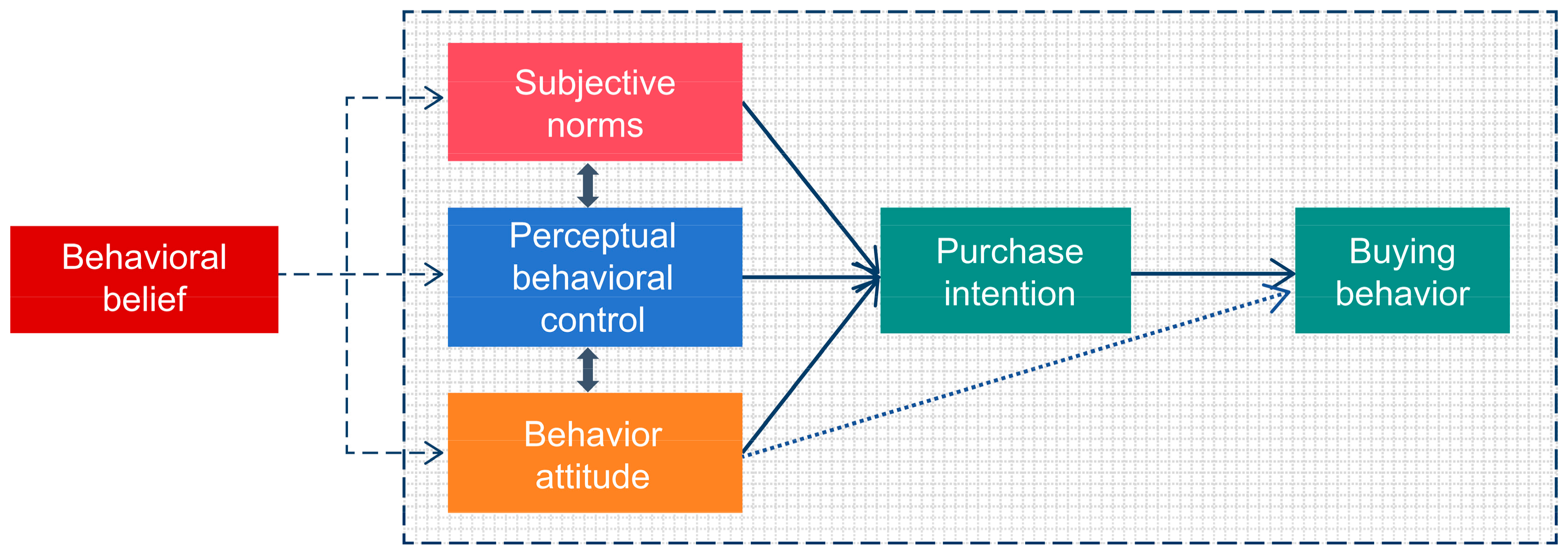 Behavioral belief

Subjective norms

Perceptual behavioral control

Behavior attitude

Purchase intention

Buying behavior